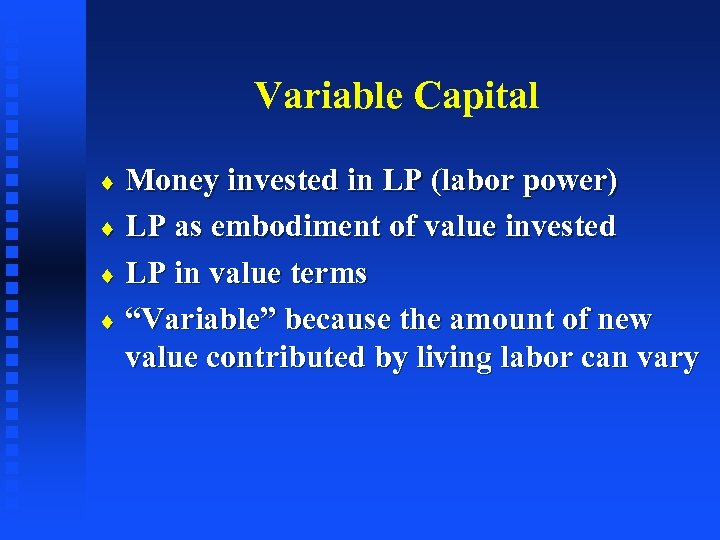 Variable Capital

♦ Money invested in LP (labor power)
♦ LP as embodiment of value invested
♦ LP in value terms
♦ “Variable” because the amount of new value contributed by living labor can vary